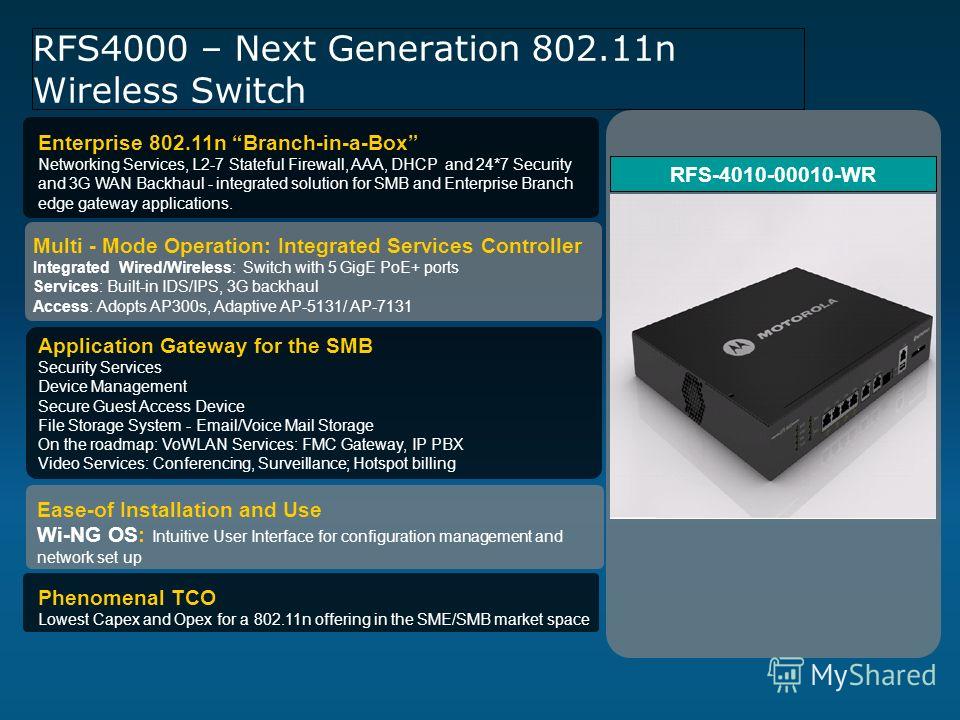 RFS4000 – Next Generation 802.11n Wireless Switch

Enterprise 802.11n “Branch-in-a-Box”
Networking Services, L2-7 Stateful Firewall, AAA, DHCP and 24*7 Security and 3G WAN Backhaul - integrated solution for SMB and Enterprise Branch edge gateway applications.

Multi - Mode Operation: Integrated Services Controller
Integrated Wired/Wireless: Switch with 5 GigE PoE+ ports
Services: Built-in IDS/IPS, 3G backhaul
Access: Adopts AP300s, Adaptive AP-5131/ AP-7131

Application Gateway for the SMB
Security Services
Device Management
Secure Guest Access Device
File Storage System - Email/Voice Mail Storage
On the roadmap: VoWLAN Services: FMC Gateway, IP PBX
Video Services: Conferencing, Surveillance; Hotspot billing

Ease-of Installation and Use
Wi-NG OS: Intuitive User Interface for configuration management and network set up

Phenomenal TCO
Lowest Capex and Opex for a 802.11n offering in the SME/SMB market space

RFS-4010-00010-WR

MOTOROLA

MyShared